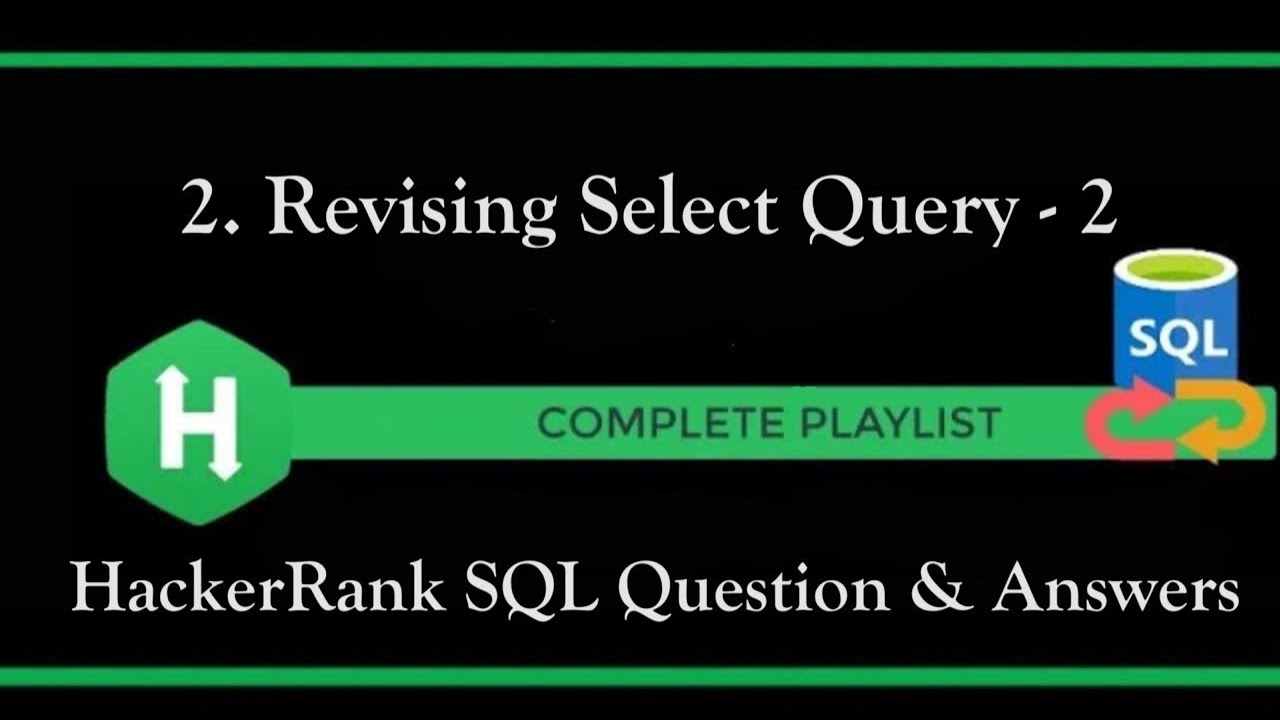 2. Revising Select Query - 2

SQL

H

COMPLETE PLAYLIST

HackerRank SQL Question & Answers